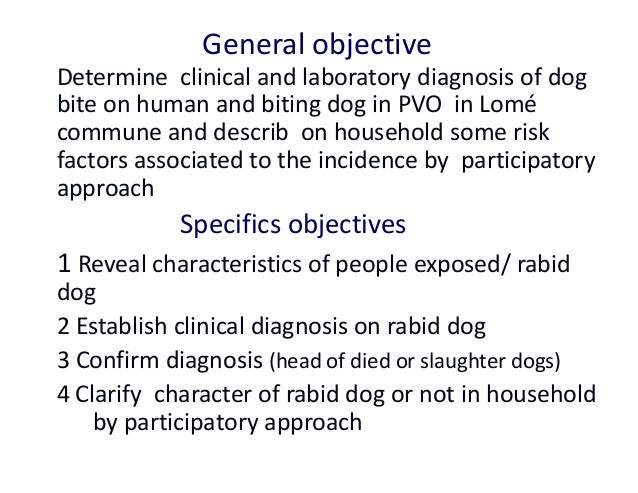 General objective

Determine clinical and laboratory diagnosis of dog bite on human and biting dog in PVO in Lomé commune and describ on household some risk factors associated to the incidence by participatory approach

Specifics objectives

1 Reveal characteristics of people exposed/ rabid dog

2 Establish clinical diagnosis on rabid dog

3 Confirm diagnosis (head of died or slaughter dogs)

4 Clarify character of rabid dog or not in household by participatory approach